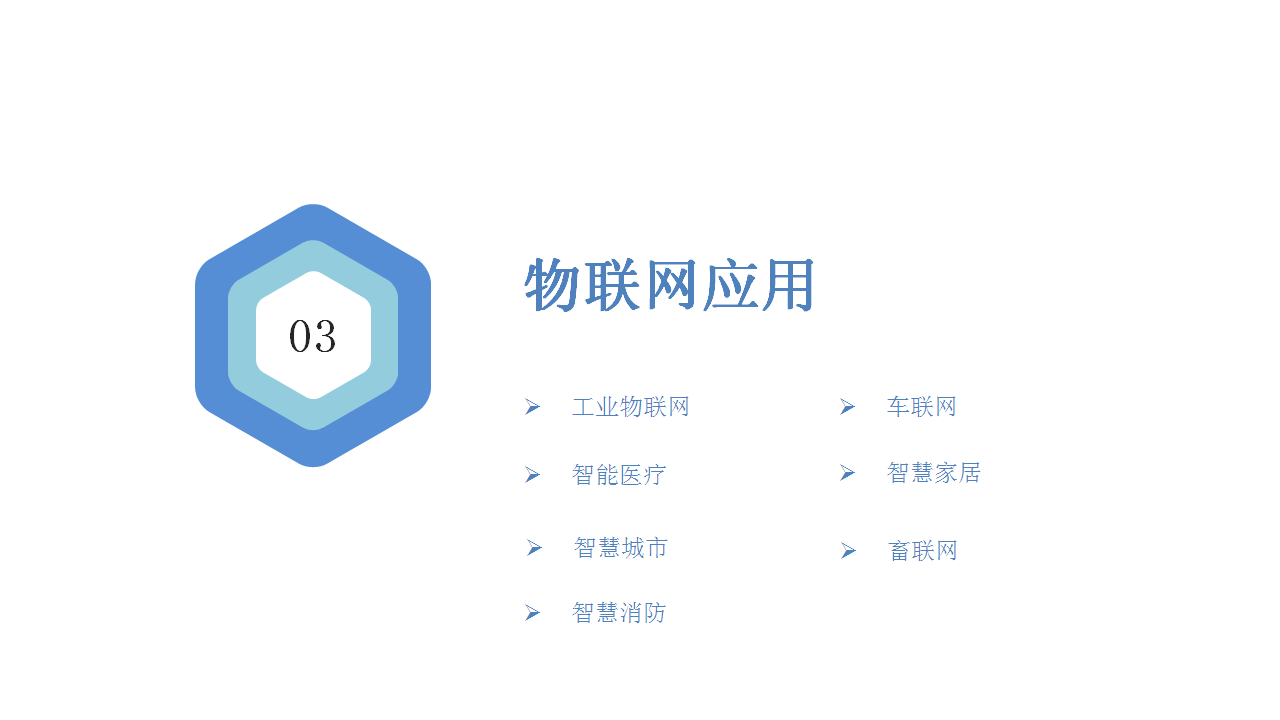 03

物联网应用

➢ 工业物联网
➢ 智能医疗
➢ 智慧城市
➢ 智慧消防

➢ 车联网
➢ 智慧家居
➢ 畜联网